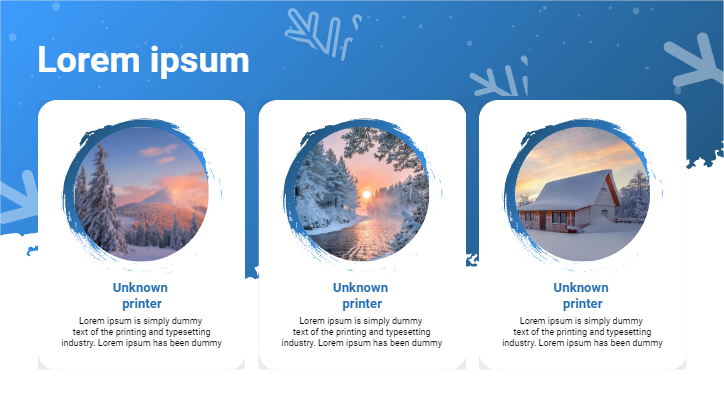 Lorem ipsum

Unknown printer

Lorem ipsum is simply dummy text of the printing and typesetting industry. Lorem ipsum has been dummy

Unknown printer

Lorem ipsum is simply dummy text of the printing and typesetting industry. Lorem ipsum has been dummy

Unknown printer

Lorem ipsum is simply dummy text of the printing and typesetting industry. Lorem ipsum has been dummy